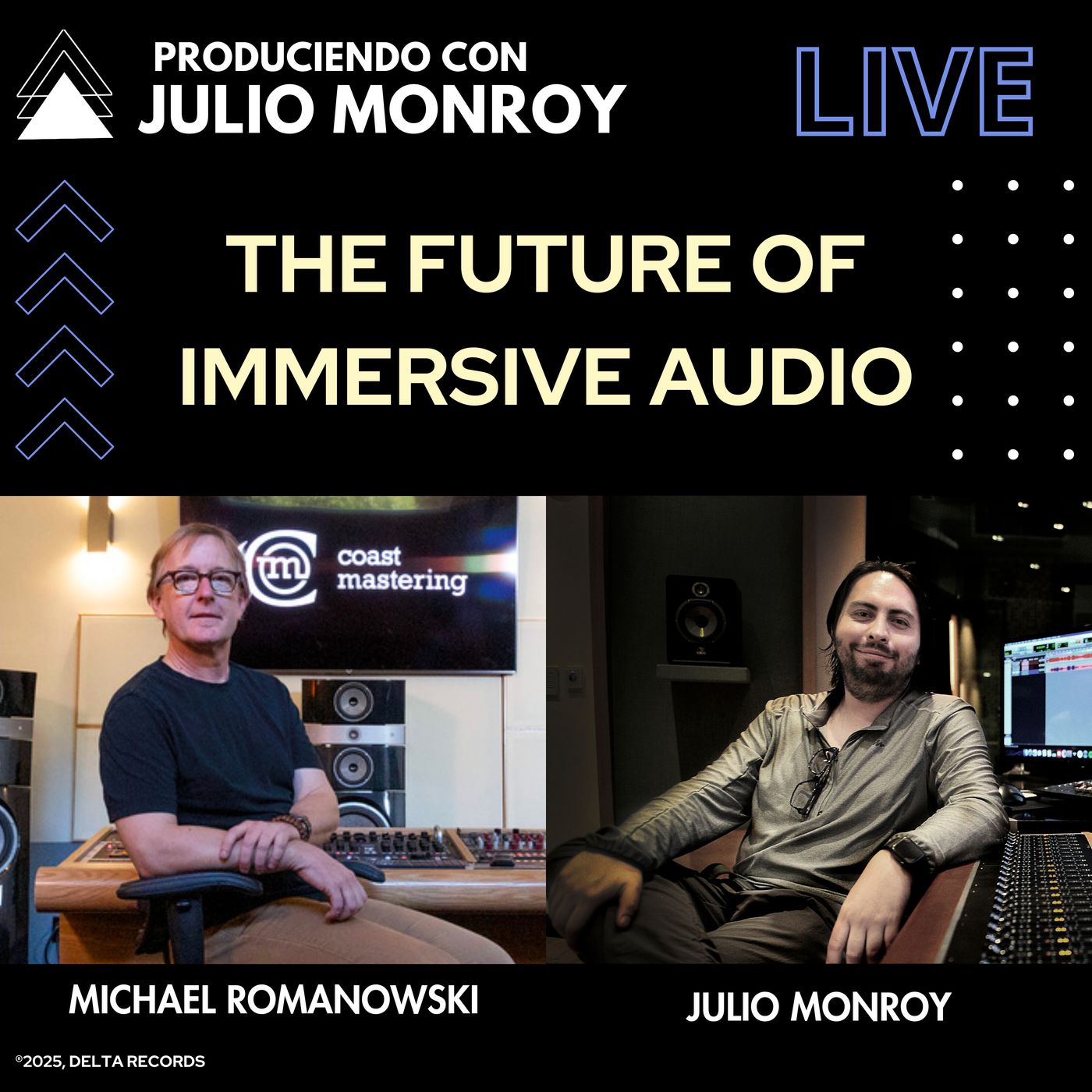 PRODUCIENDO CON
JULIO MONROY

LIVE

THE FUTURE OF
IMMERSIVE AUDIO

cm coast mastering

MICHAEL ROMANOWSKI

JULIO MONROY

©2025, DELTA RECORDS